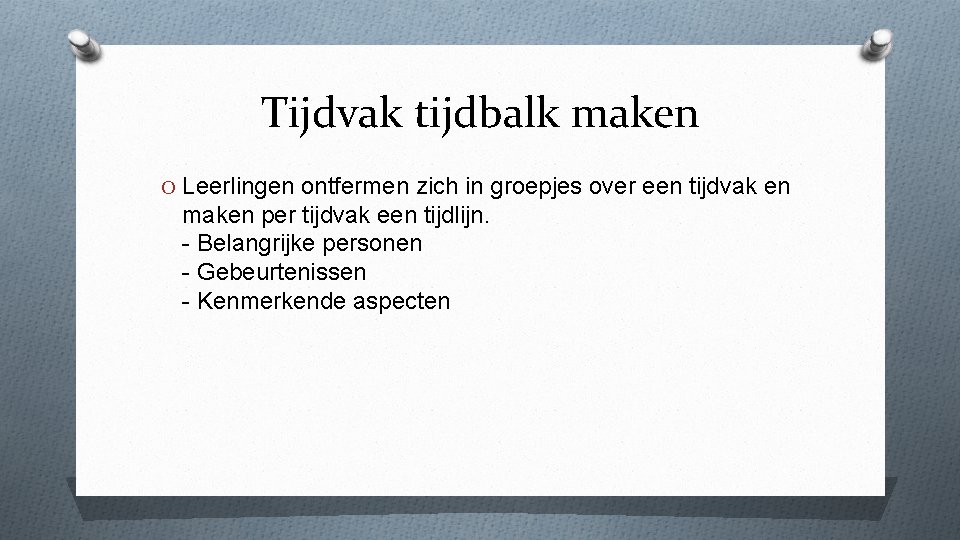 Tijdvak tijdbalk maken

O Leerlingen ontfermen zich in groepjes over een tijdvak en maken per tijdvak een tijdlijn.
- Belangrijke personen
- Gebeurtenissen
- Kenmerkende aspecten